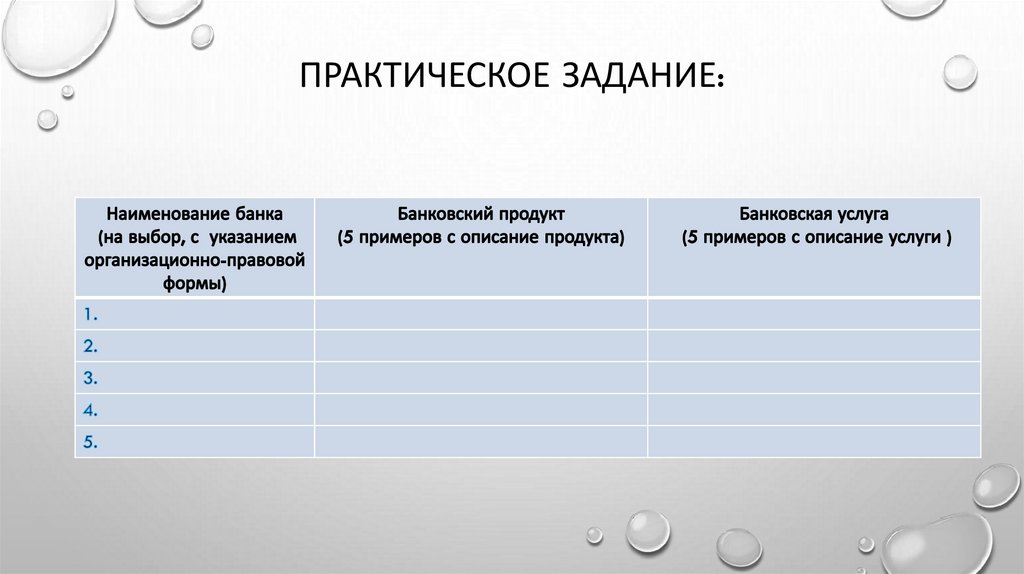 ПРАКТИЧЕСКОЕ ЗАДАНИЕ:

| Наименование банка (на выбор, с указанием организационно-правовой формы) | Банковский продукт (5 примеров с описание продукта) | Банковская услуга (5 примеров с описание услуги ) |
|---|---|---|
| 1. | | |
| 2. | | |
| 3. | | |
| 4. | | |
| 5. | | |